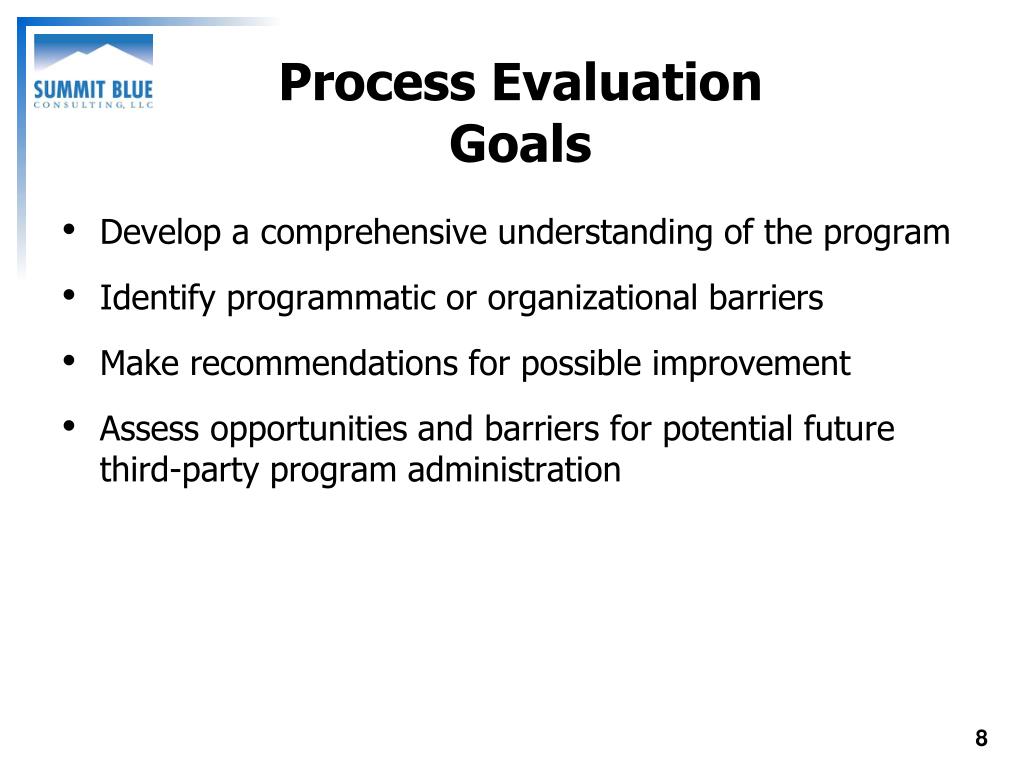 SUMMIT BLUE
CONSULTING, LLC

Process Evaluation Goals

• Develop a comprehensive understanding of the program
• Identify programmatic or organizational barriers
• Make recommendations for possible improvement
• Assess opportunities and barriers for potential future third-party program administration

8